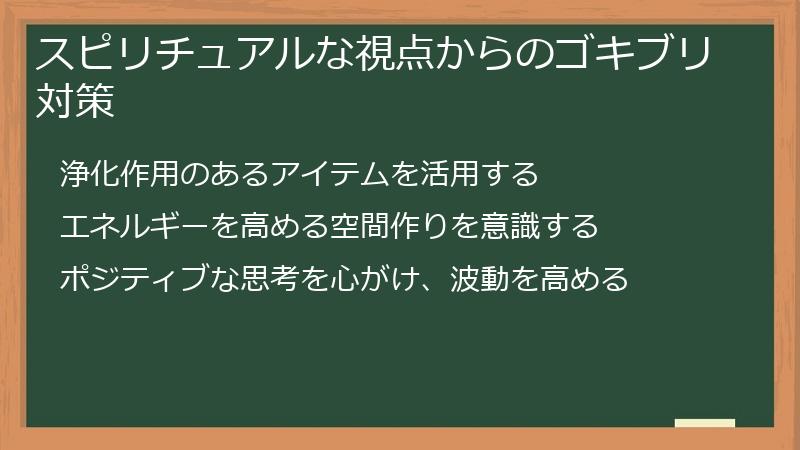 スピリチュアルな視点からのゴキブリ対策

浄化作用のあるアイテムを活用する

エネルギーを高める空間作りを意識する

ポジティブな思考を心がけ、波動を高める